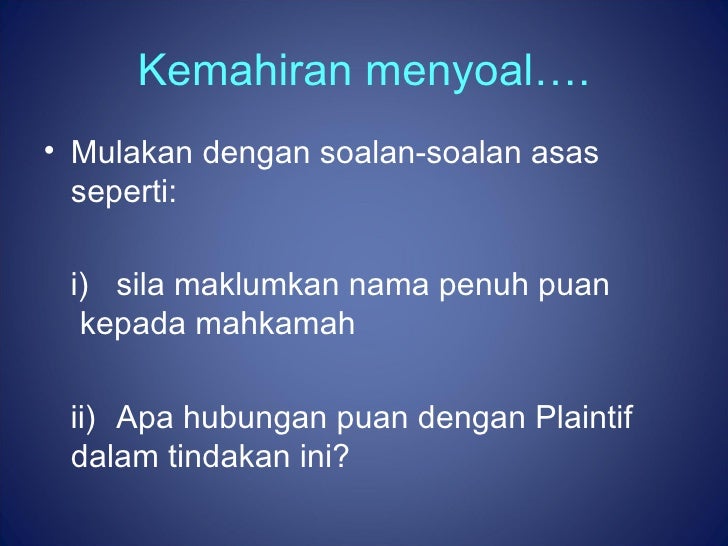 Kemahiran menyoal….

• Mulakan dengan soalan-soalan asas seperti:

i) sila maklumkan nama penuh puan kepada mahkamah

ii) Apa hubungan puan dengan Plaintif dalam tindakan ini?